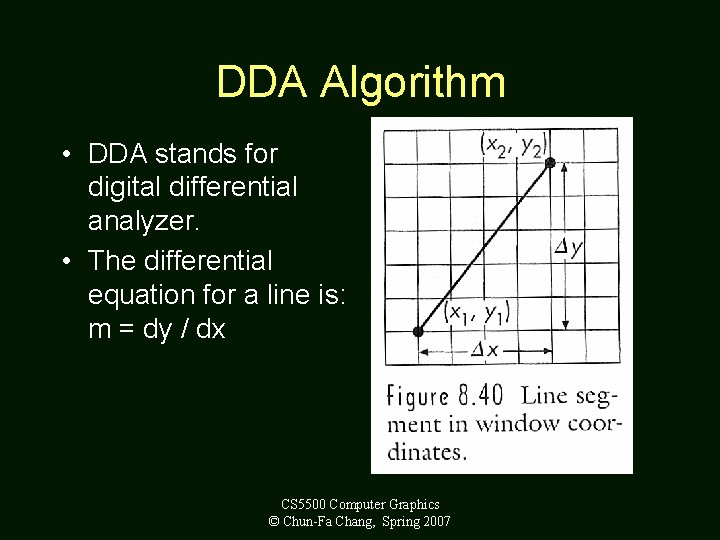 DDA Algorithm

• DDA stands for digital differential analyzer.

• The differential equation for a line is: m = dy / dx

$(x_2, y_2)$

$\Delta y$

$(x_1, y_1)$

$\Delta x$

Figure 8.40 Line segment in window coordinates.

CS5500 Computer Graphics
© Chun-Fa Chang, Spring 2007